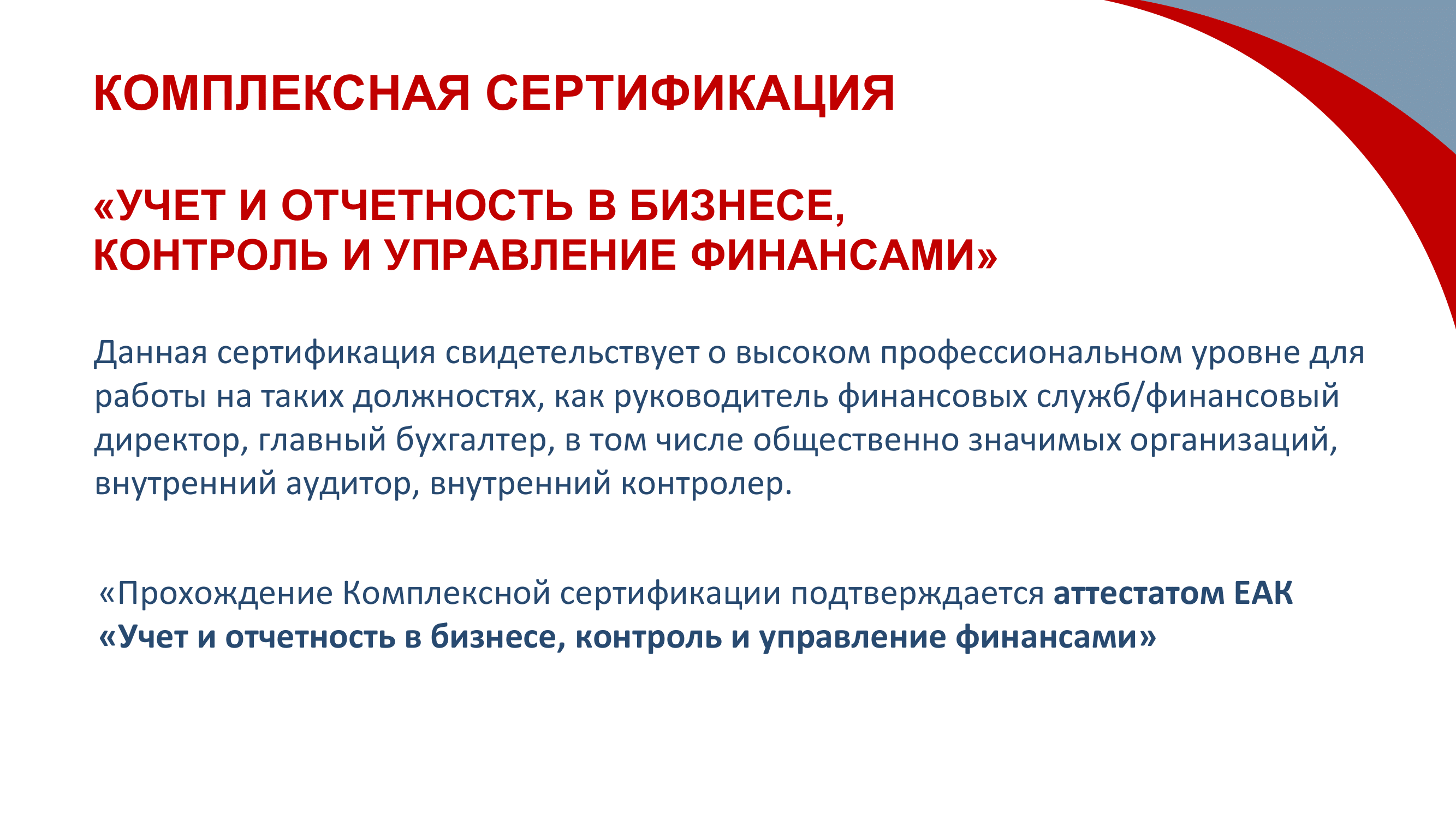 КОМПЛЕКСНАЯ СЕРТИФИКАЦИЯ

«УЧЕТ И ОТЧЕТНОСТЬ В БИЗНЕСЕ, КОНТРОЛЬ И УПРАВЛЕНИЕ ФИНАНСАМИ»

Данная сертификация свидетельствует о высоком профессиональном уровне для работы на таких должностях, как руководитель финансовых служб/финансовый директор, главный бухгалтер, в том числе общественно значимых организаций, внутренний аудитор, внутренний контролер.

«Прохождение Комплексной сертификации подтверждается аттестатом ЕАК «Учет и отчетность в бизнесе, контроль и управление финансами»